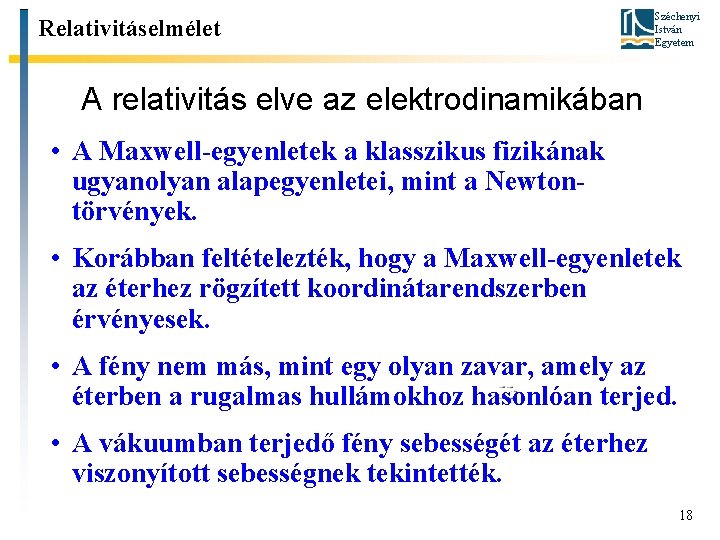 Relativitáselmélet

Széchenyi István Egyetem

A relativitás elve az elektrodinamikában

• A Maxwell-egyenletek a klasszikus fizikának ugyanolyan alapegyenletei, mint a Newton-törvények.

• Korábban feltételezték, hogy a Maxwell-egyenletek az éterhez rögzített koordinátarendszerben érvényesek.

• A fény nem más, mint egy olyan zavar, amely az éterben a rugalmas hullámokhoz hasonlóan terjed.

• A vákuumban terjedő fény sebességét az éterhez viszonyított sebességnek tekintették.

18